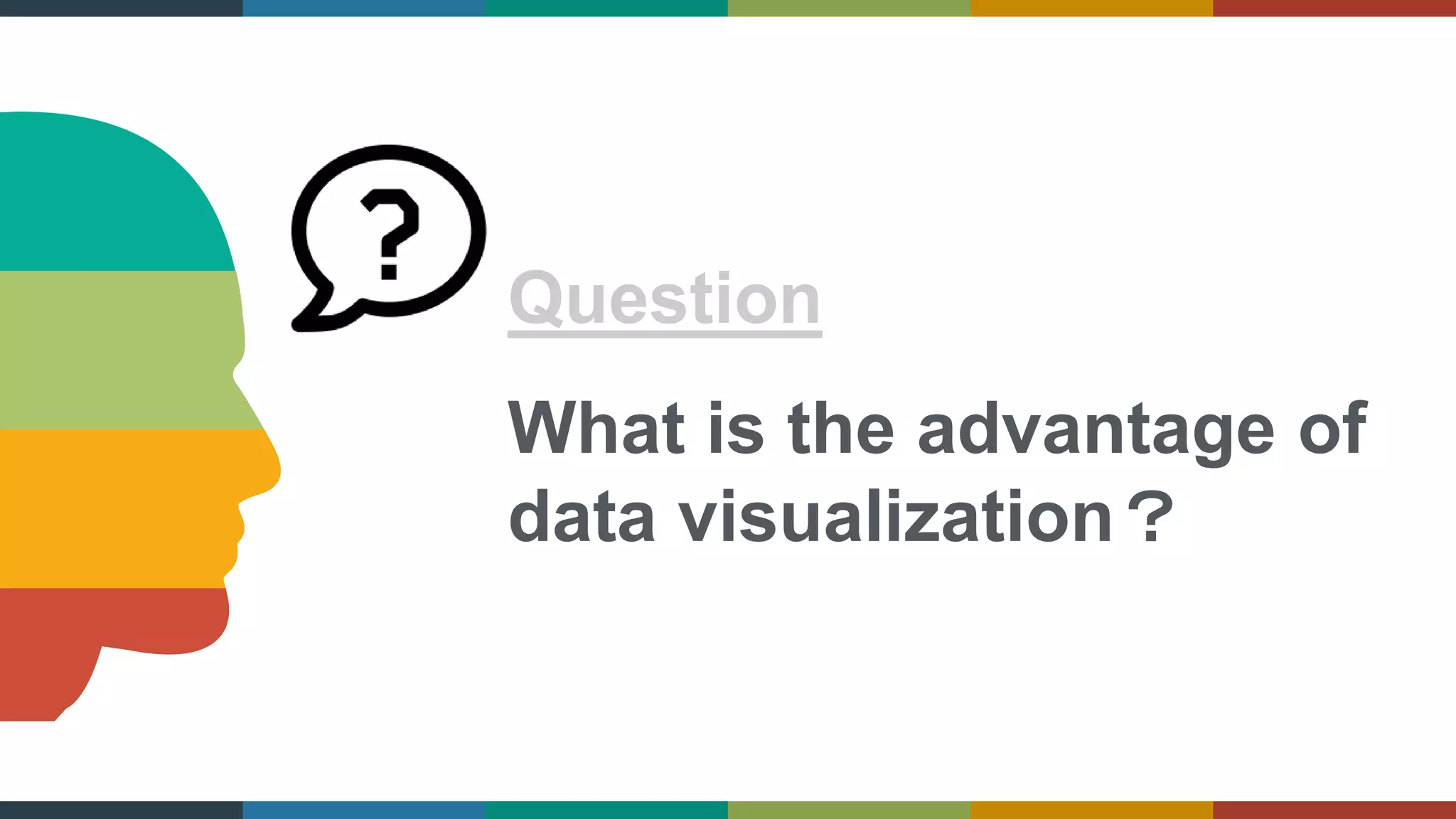 ?

Question

What is the advantage of data visualization？